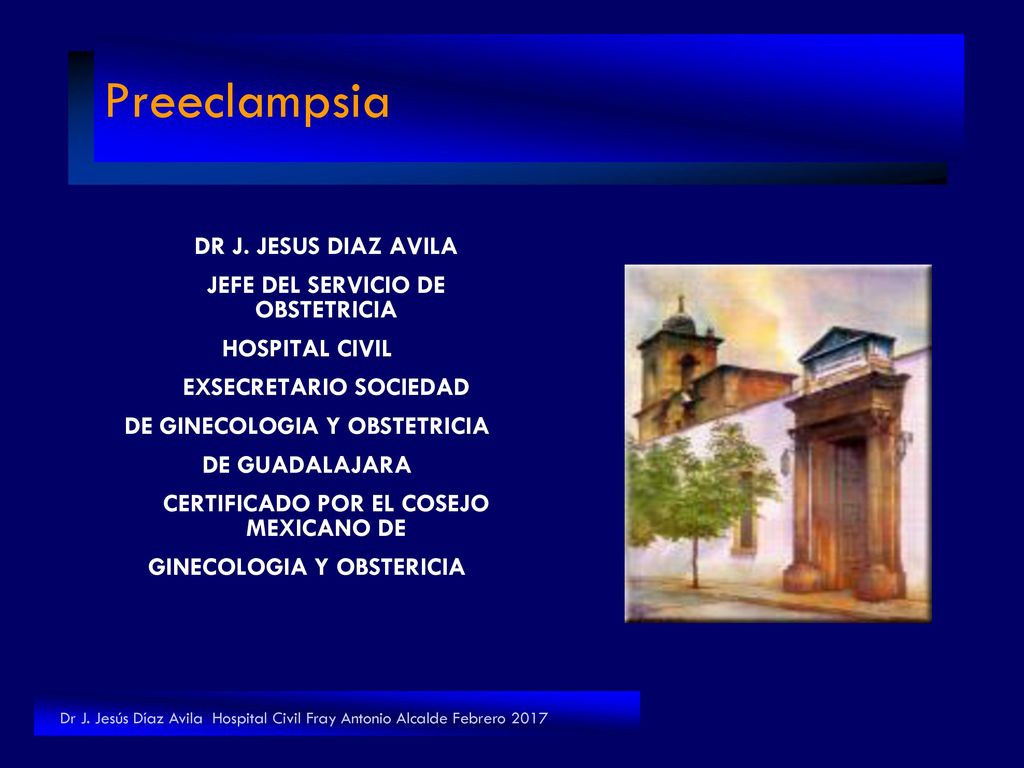 Preeclampsia

DR J. JESUS DIAZ AVILA

JEFE DEL SERVICIO DE OBSTETRICIA

HOSPITAL CIVIL

EXSECRETARIO SOCIEDAD DE GINECOLOGIA Y OBSTETRICIA DE GUADALAJARA

CERTIFICADO POR EL COSEJO MEXICANO DE GINECOLOGIA Y OBSTERICIA

Dr J. Jesús Díaz Avila Hospital Civil Fray Antonio Alcalde Febrero 2017